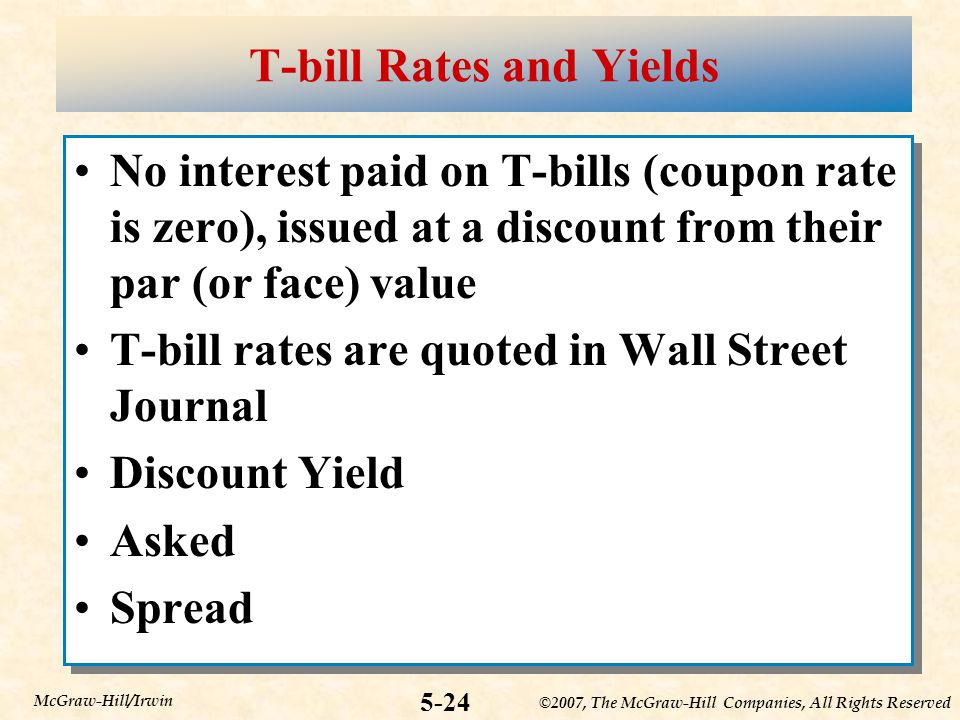 T-bill Rates and Yields

• No interest paid on T-bills (coupon rate is zero), issued at a discount from their par (or face) value
• T-bill rates are quoted in Wall Street Journal
• Discount Yield
• Asked
• Spread

McGraw-Hill/Irwin

5-24

©2007, The McGraw-Hill Companies, All Rights Reserved